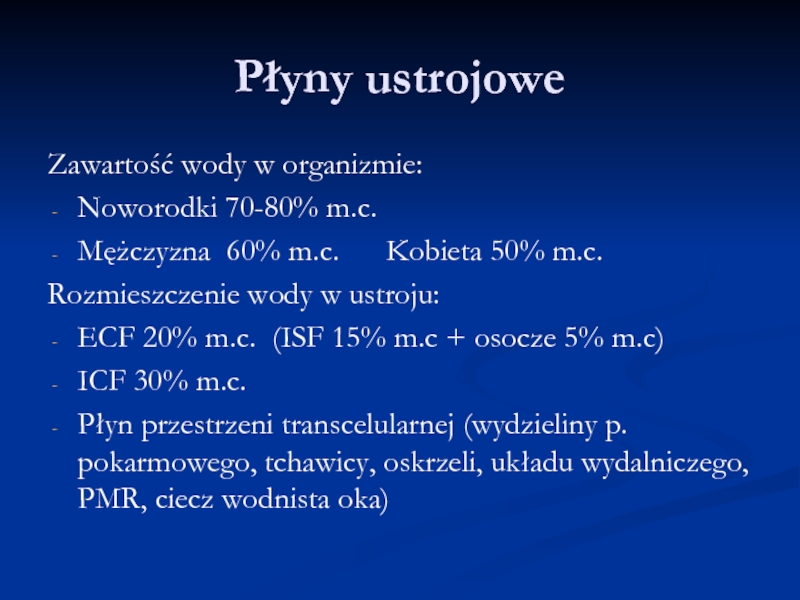 Płyny ustrojowe

Zawartość wody w organizmie:
- Noworodki 70-80% m.c.
- Mężczyzna 60% m.c. Kobieta 50% m.c.

Rozmieszczenie wody w ustroju:
- ECF 20% m.c. (ISF 15% m.c + osocze 5% m.c)
- ICF 30% m.c.
- Płyn przestrzeni transcelularnej (wydzieliny p. pokarmowego, tchawicy, oskrzeli, układu wydalniczego, PMR, ciecz wodnista oka)